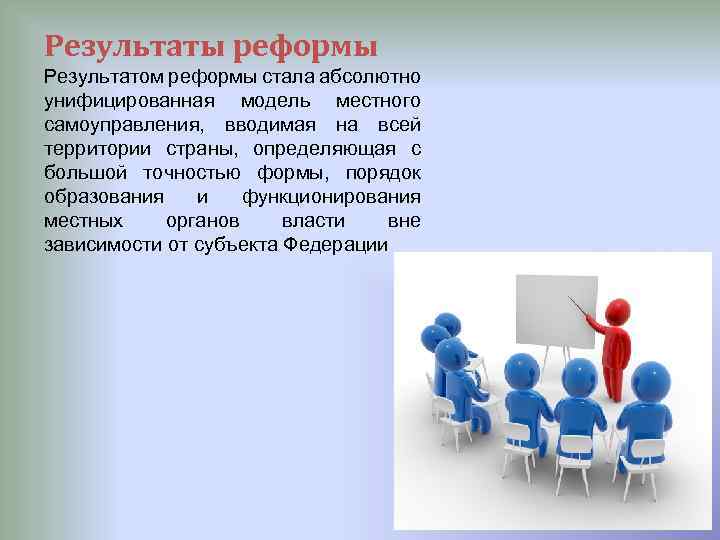 Результаты реформы

Результатом реформы стала абсолютно унифицированная модель местного самоуправления, вводимая на всей территории страны, определяющая с большой точностью формы, порядок образования и функционирования местных органов власти вне зависимости от субъекта Федерации